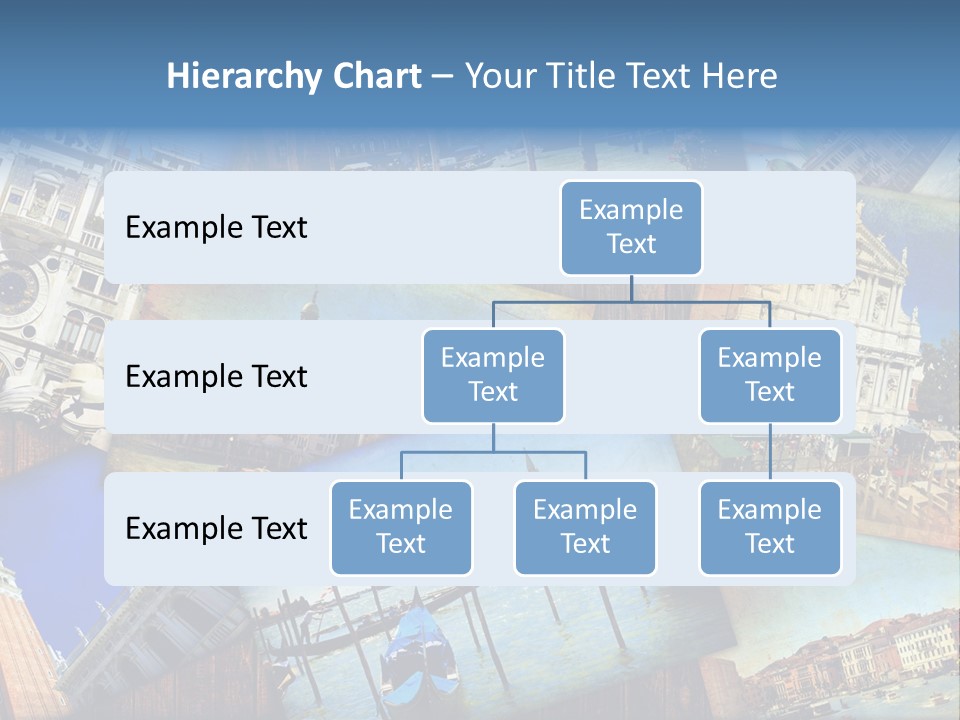 Hierarchy Chart – Your Title Text Here

Example Text

Example Text

Example Text

Example Text

Example Text

Example Text

Example Text

Example Text

Example Text